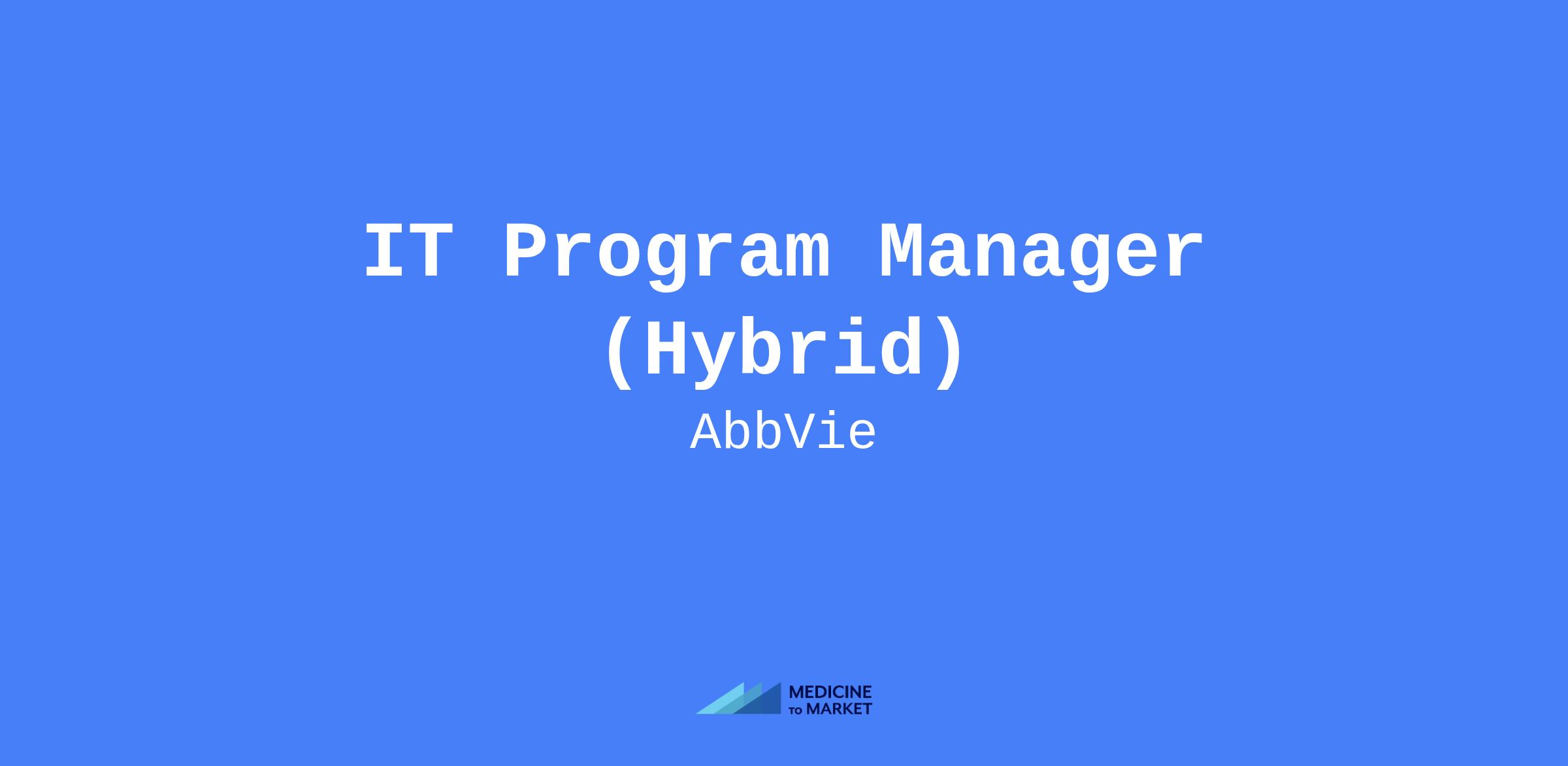 IT Program Manager (Hybrid)

AbbVie

MEDICINE TO MARKET